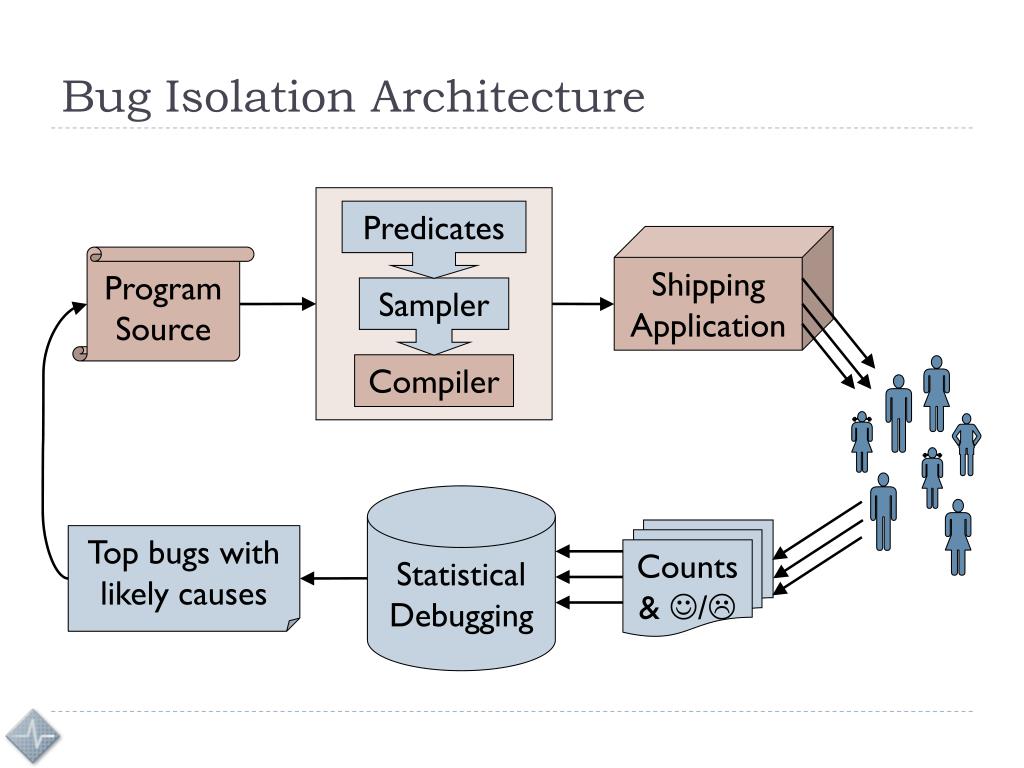 Bug Isolation Architecture

Program Source

Predicates

Sampler

Compiler

Shipping Application

Counts & ☺/☹

Statistical Debugging

Top bugs with likely causes